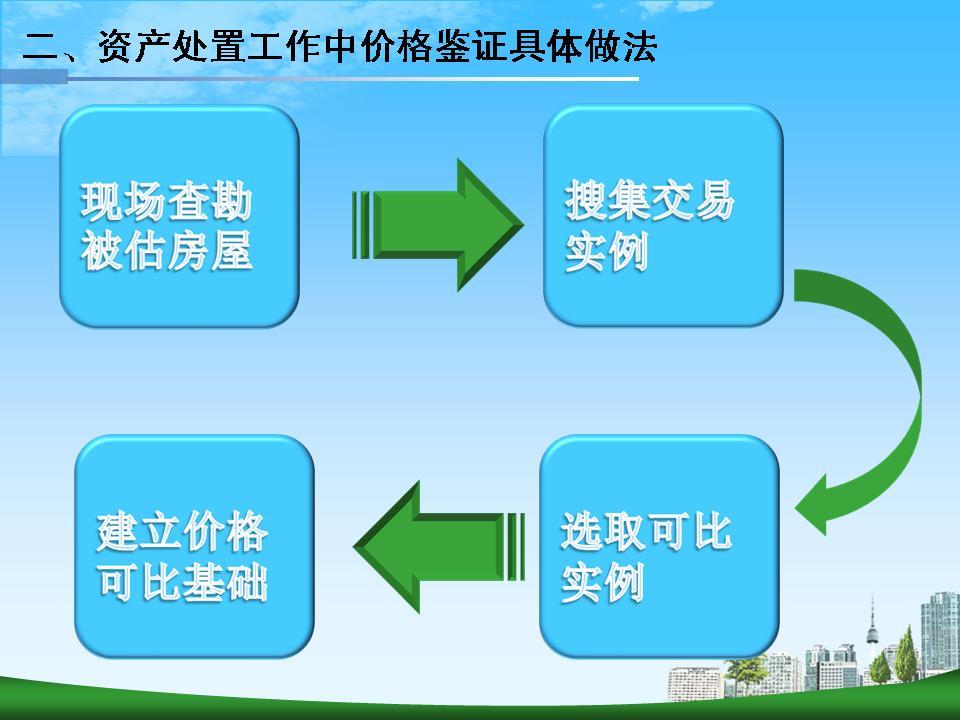 二、资产处置工作中价格鉴证具体做法

现场查勘被估房屋

搜集交易实例

选取可比实例

建立价格可比基础